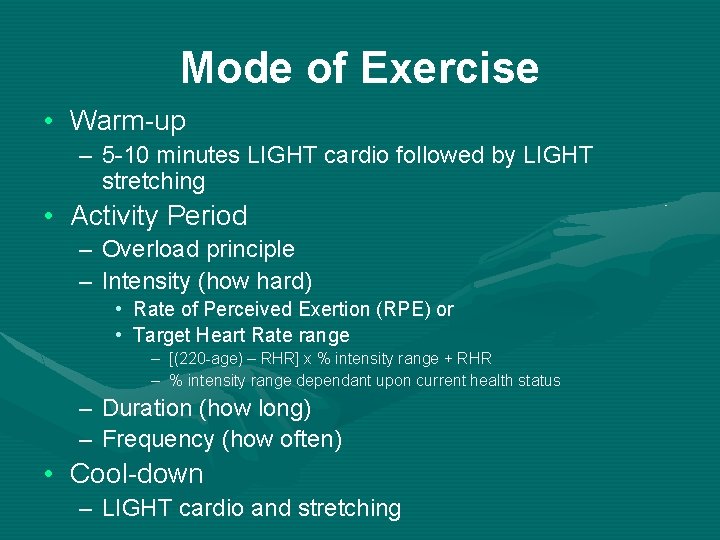 Mode of Exercise

• Warm-up
– 5-10 minutes LIGHT cardio followed by LIGHT stretching
• Activity Period
– Overload principle
– Intensity (how hard)
• Rate of Perceived Exertion (RPE) or
• Target Heart Rate range
– [(220-age) – RHR] x % intensity range + RHR
– % intensity range dependant upon current health status
– Duration (how long)
– Frequency (how often)
• Cool-down
– LIGHT cardio and stretching